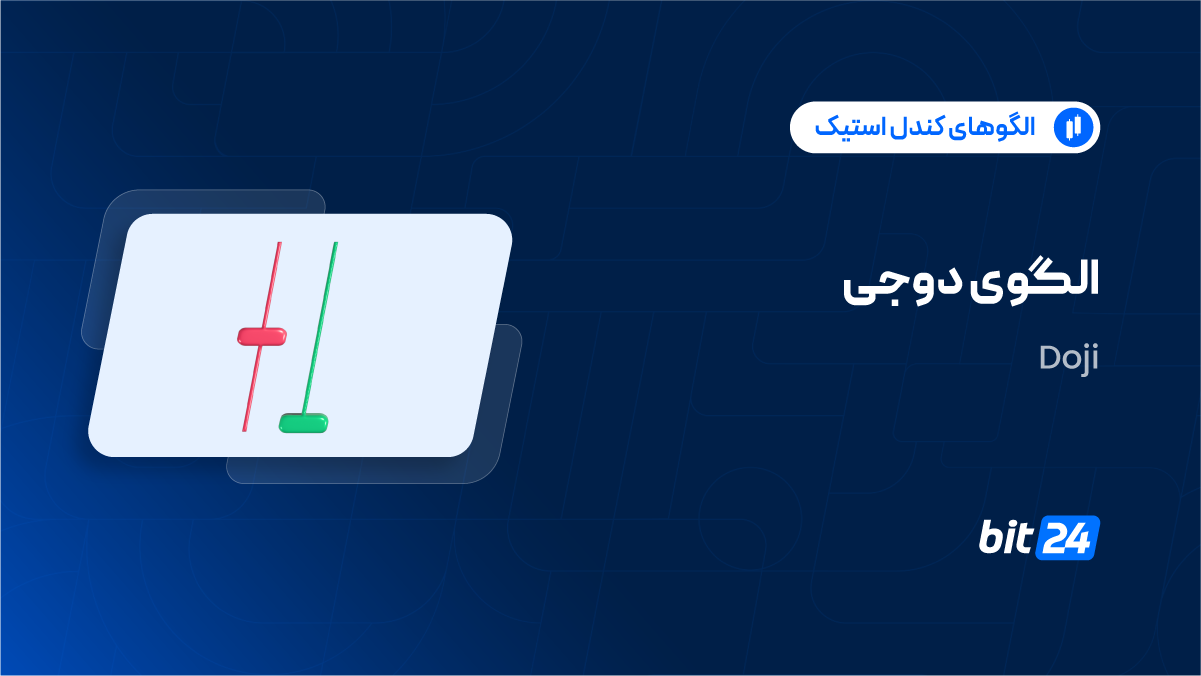 الگوهای کندل استیک

الگوی دوجی

Doji

bit24